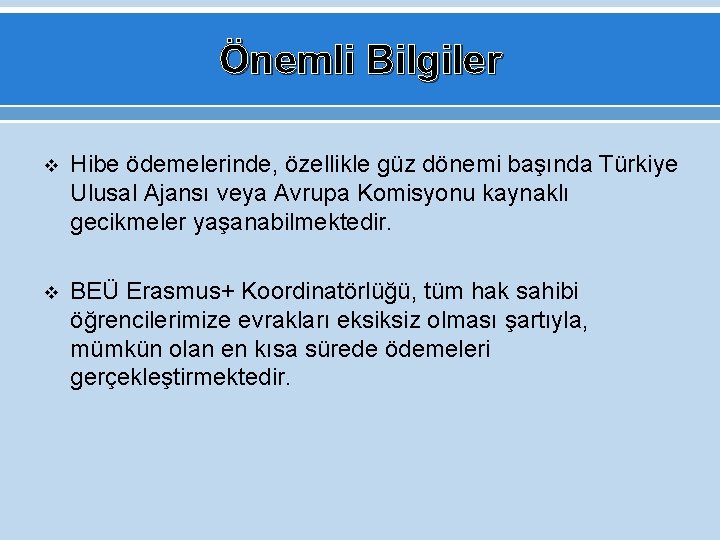 Önemli Bilgiler

❖ Hibe ödemelerinde, özellikle güz dönemi başında Türkiye Ulusal Ajansı veya Avrupa Komisyonu kaynaklı gecikmeler yaşanabilmektedir.

❖ BEÜ Erasmus+ Koordinatörlüğü, tüm hak sahibi öğrencilerimize evrakları eksiksiz olması şartıyla, mümkün olan en kısa sürede ödemeleri gerçekleştirmektedir.